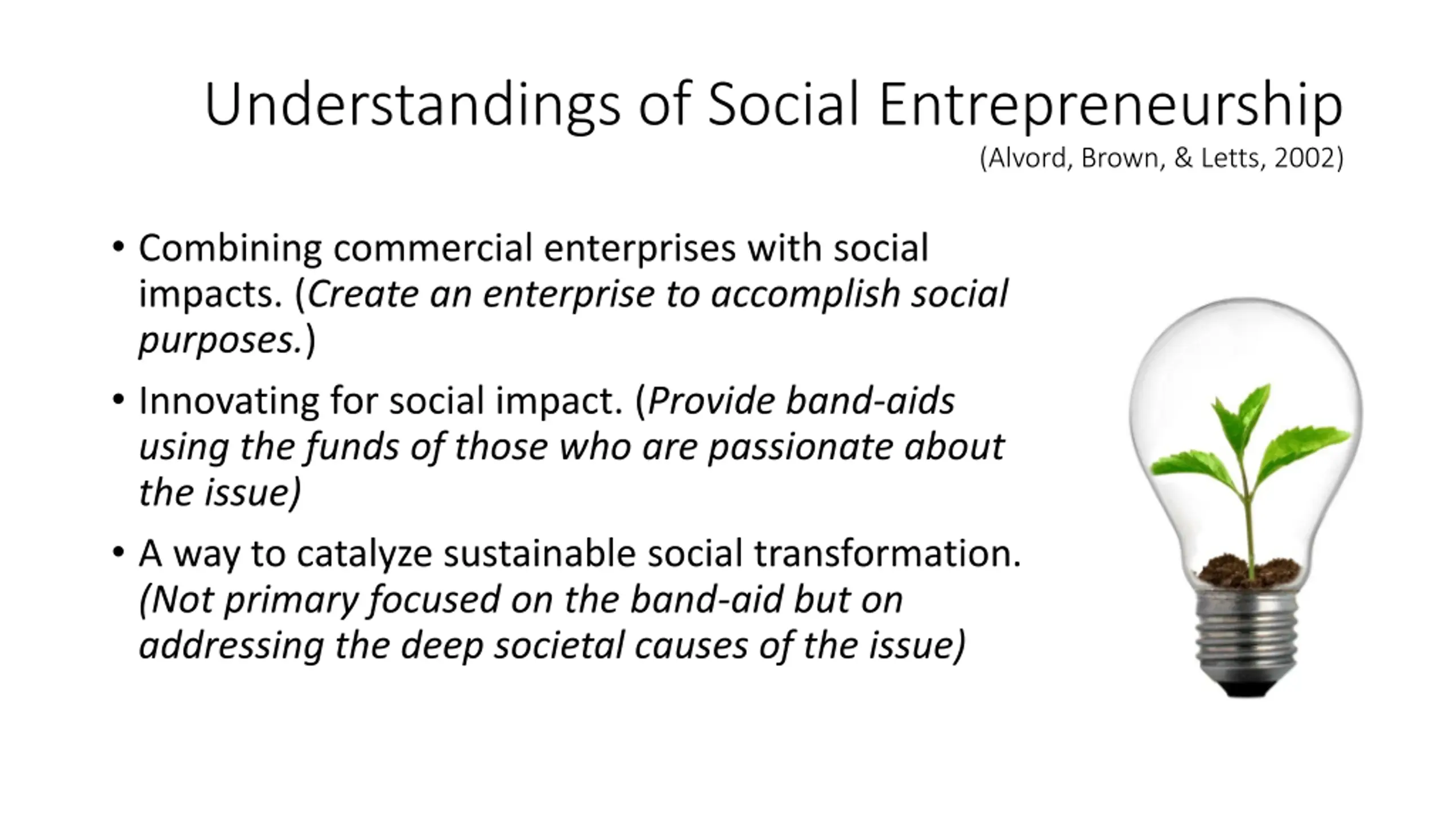 Understandings of Social Entrepreneurship
(Alvord, Brown, & Letts, 2002)

• Combining commercial enterprises with social impacts. (Create an enterprise to accomplish social purposes.)

• Innovating for social impact. (Provide band-aids using the funds of those who are passionate about the issue)

• A way to catalyze sustainable social transformation. (Not primary focused on the band-aid but on addressing the deep societal causes of the issue)